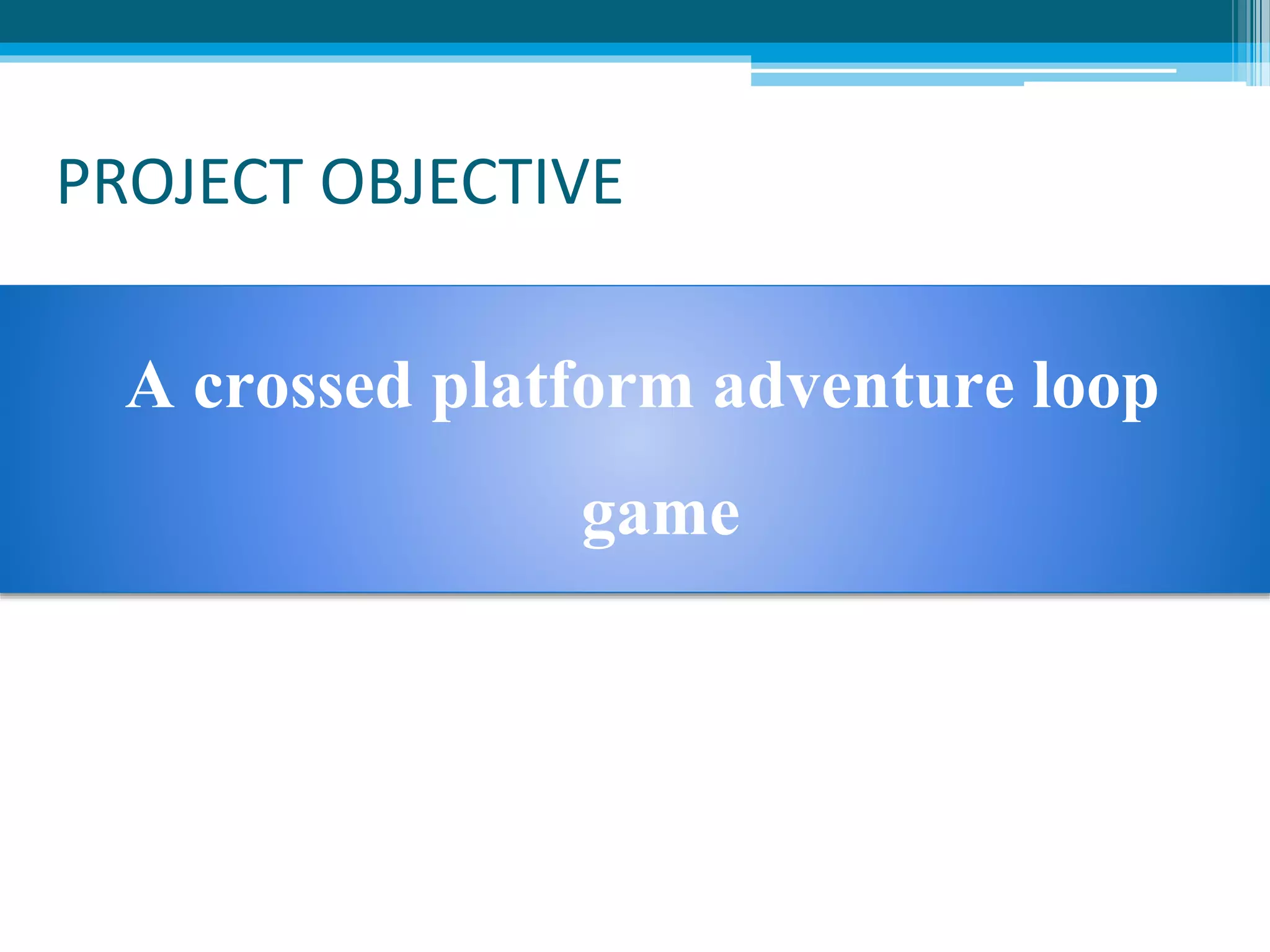 PROJECT OBJECTIVE

A crossed platform adventure loop game